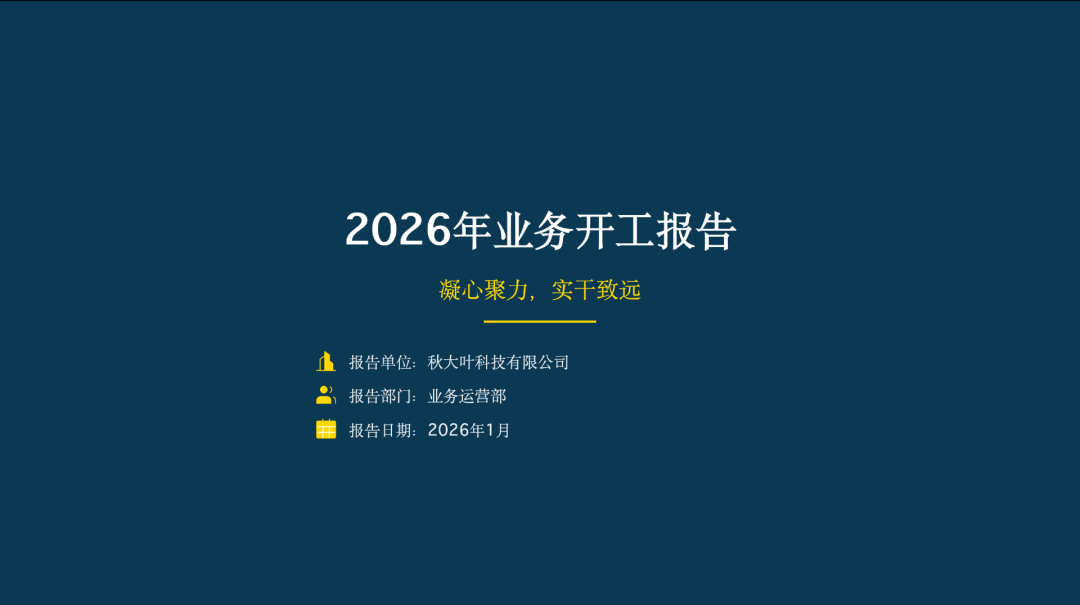 2026年业务开工报告

凝心聚力，实干致远

报告单位：秋大叶科技有限公司

报告部门：业务运营部

报告日期：2026年1月